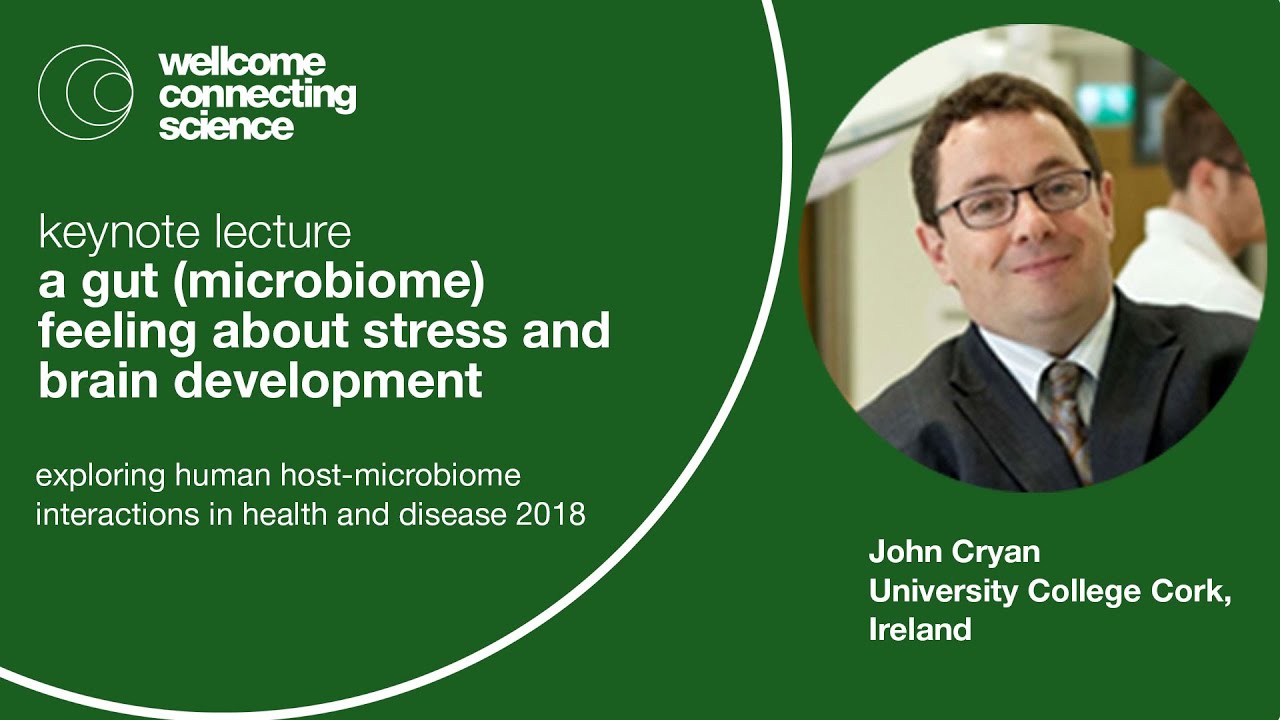 wellcome connecting science

keynote lecture
a gut (microbiome) feeling about stress and brain development

exploring human host-microbiome interactions in health and disease 2018

John Cryan
University College Cork, Ireland